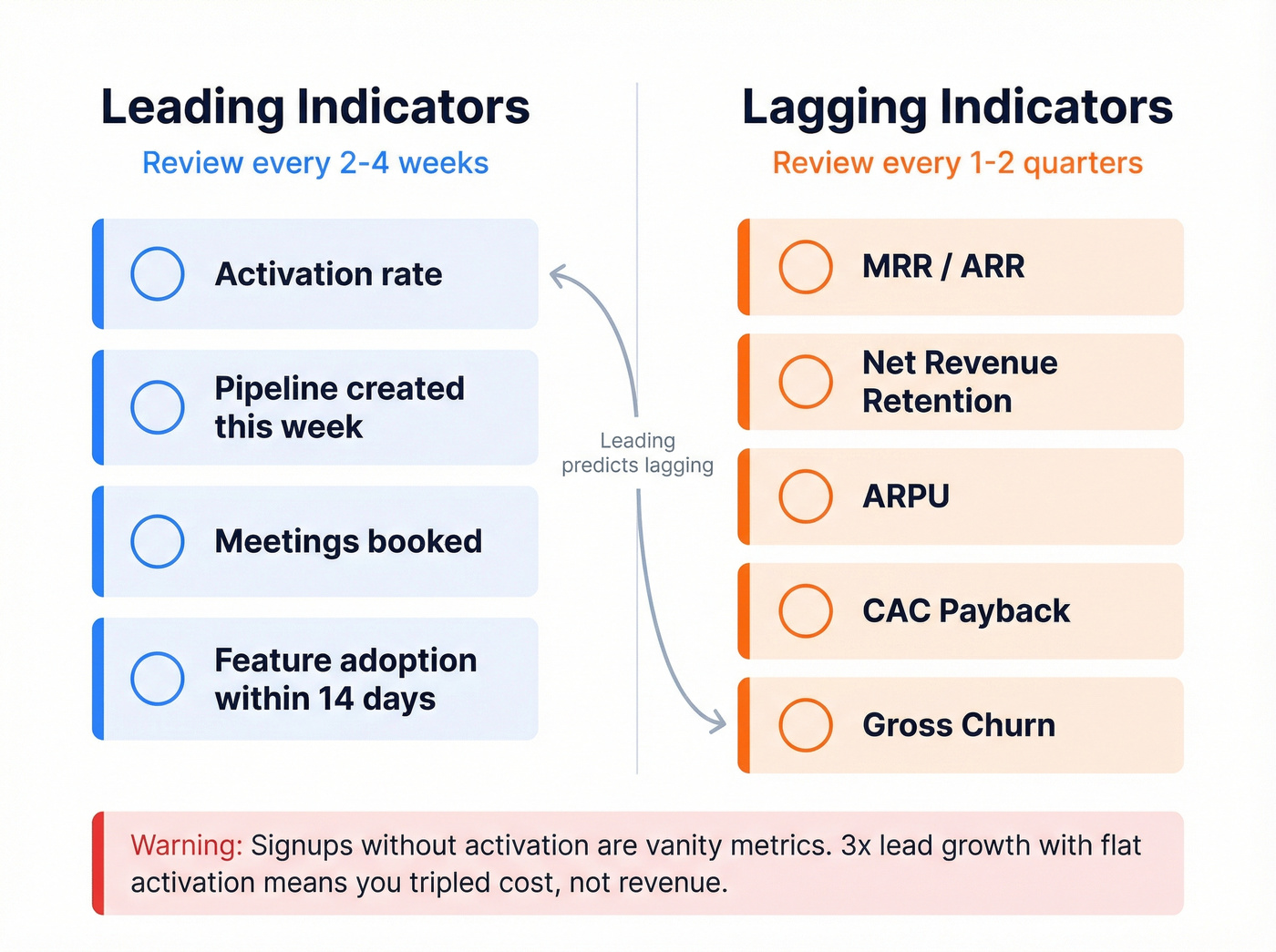 Leading Indicators

Review every 2-4 weeks

Activation rate

Pipeline created this week

Meetings booked

Feature adoption within 14 days

Leading predicts lagging

Lagging Indicators

Review every 1-2 quarters

MRR / ARR

Net Revenue Retention

ARPU

CAC Payback

Gross Churn

Warning: Signups without activation are vanity metrics. 3x lead growth with flat activation means you tripled cost, not revenue.